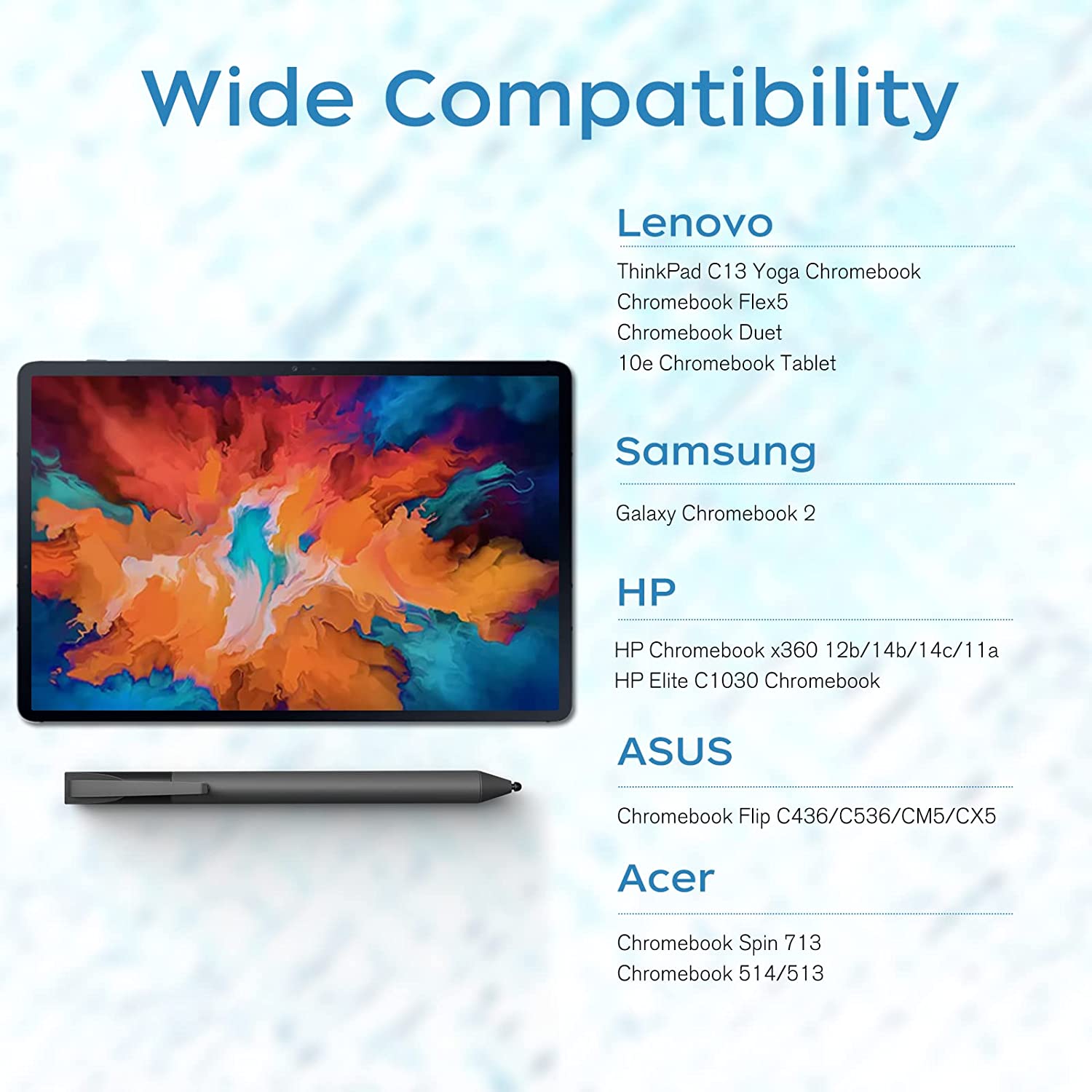 Wide Compatibility

Lenovo

ThinkPad C13 Yoga Chromebook
Chromebook Flex5
Chromebook Duet
10e Chromebook Tablet

Samsung

Galaxy Chromebook 2

HP

HP Chromebook x360 12b/14b/14c/11a
HP Elite C1030 Chromebook

ASUS

Chromebook Flip C436/C536/CM5/CX5

Acer

Chromebook Spin 713
Chromebook 514/513